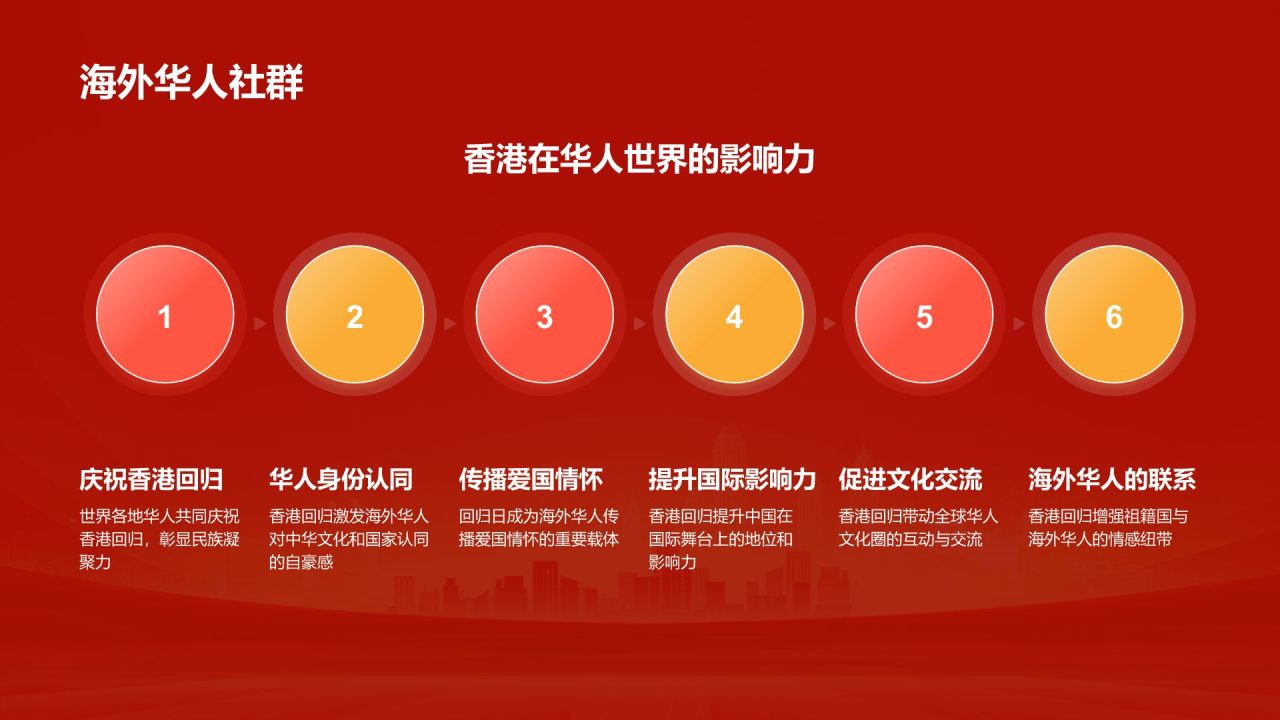 海外华人社群

香港在华人世界的影响力

1

2

3

4

5

6

庆祝香港回归

世界各地华人共同庆祝香港回归，彰显民族凝聚力

华人身份认同

香港回归激发海外华人对中华文化和国家认同的自豪感

传播爱国情怀

回归日成为海外华人传播爱国情怀的重要载体

提升国际影响力

香港回归提升中国在国际舞台上的地位和影响力

促进文化交流

香港回归带动全球华人文化圈的互动与交流

海外华人的联系

香港回归增强祖籍国与海外华人的情感纽带